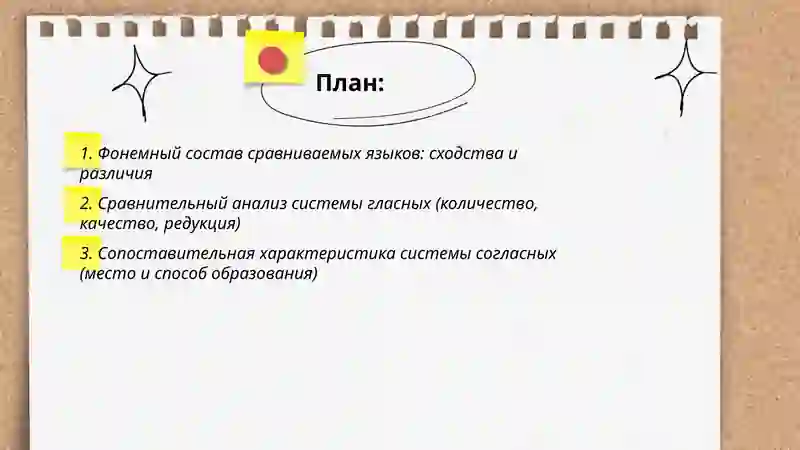 План:

1. Фонемный состав сравниваемых языков: сходства и различия

2. Сравнительный анализ системы гласных (количество, качество, редукция)

3. Сопоставительная характеристика системы согласных (место и способ образования)